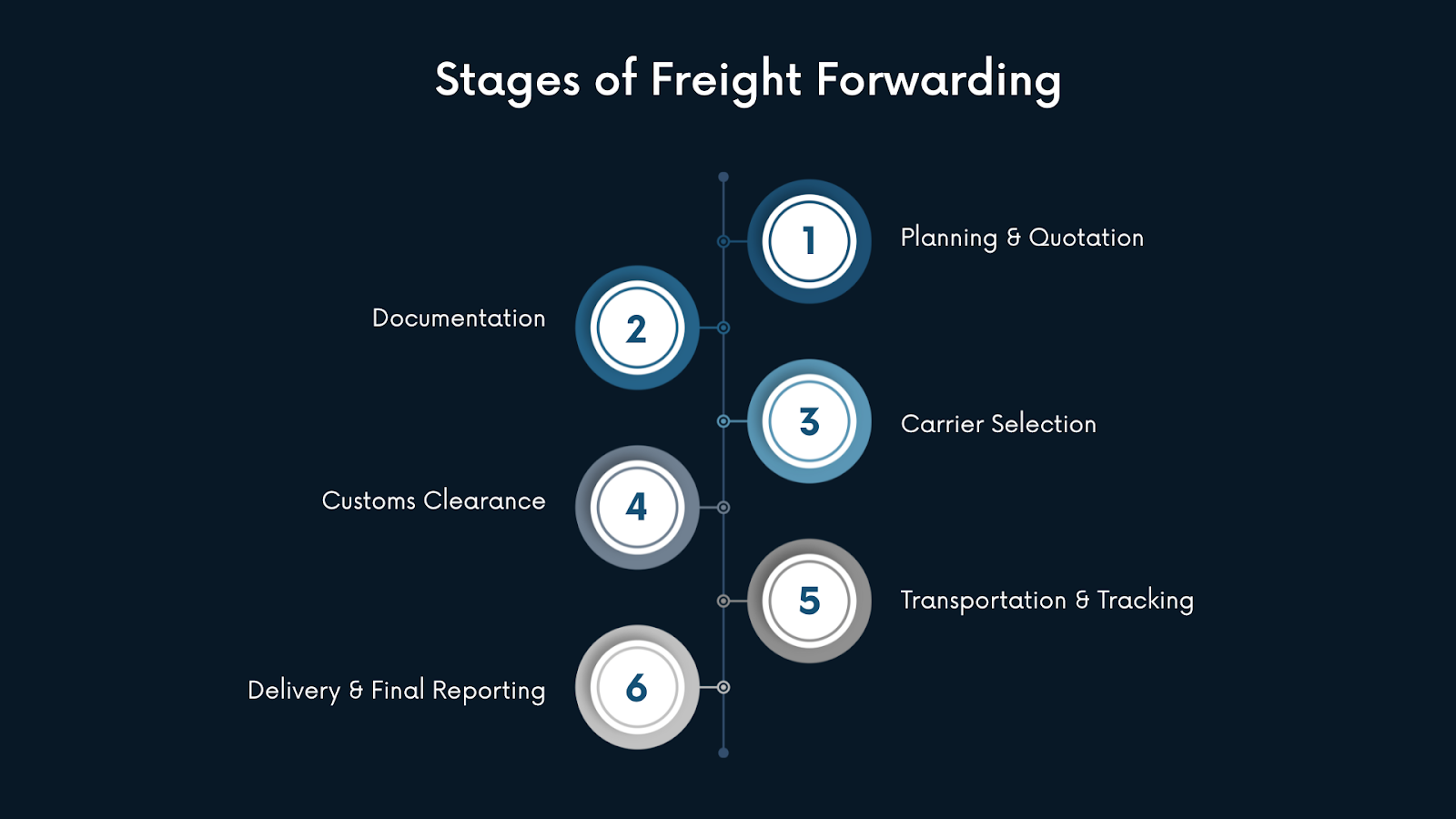 Stages of Freight Forwarding

1 Planning & Quotation

2 Documentation

3 Carrier Selection

4 Customs Clearance

5 Transportation & Tracking

6 Delivery & Final Reporting